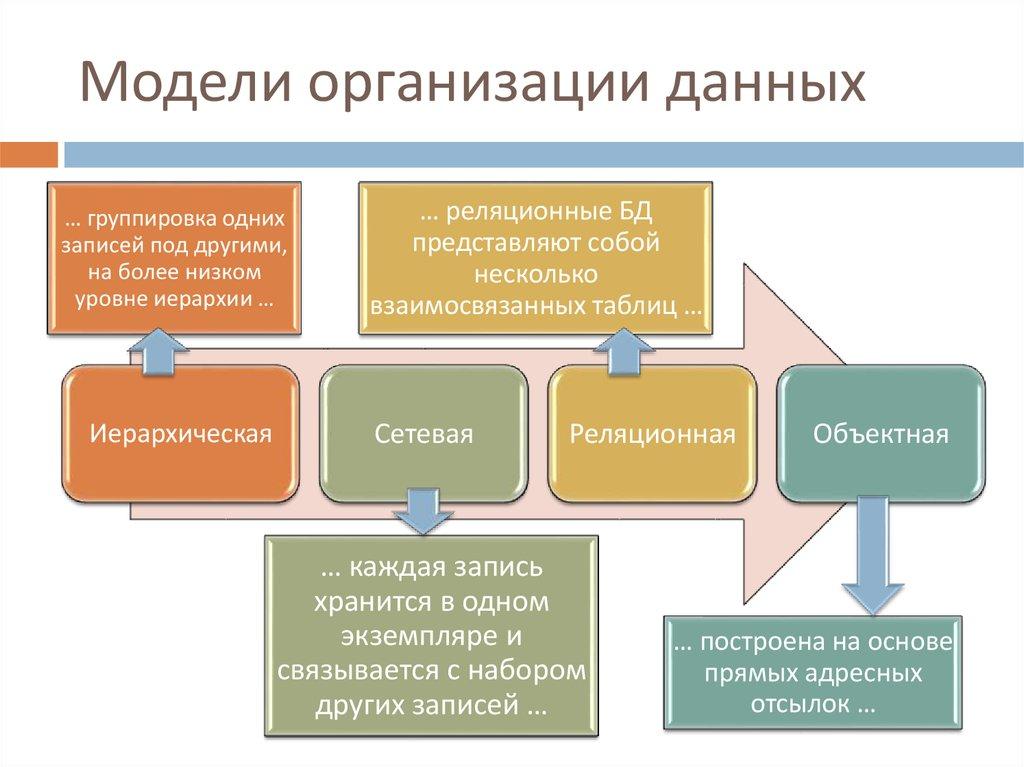 Модели организации данных

… группировка одних записей под другими, на более низком уровне иерархии …

… реляционные БД представляют собой несколько взаимосвязанных таблиц …

Иерархическая

Сетевая

Реляционная

Объектная

… каждая запись хранится в одном экземпляре и связывается с набором других записей …

… построена на основе прямых адресных отсылок …